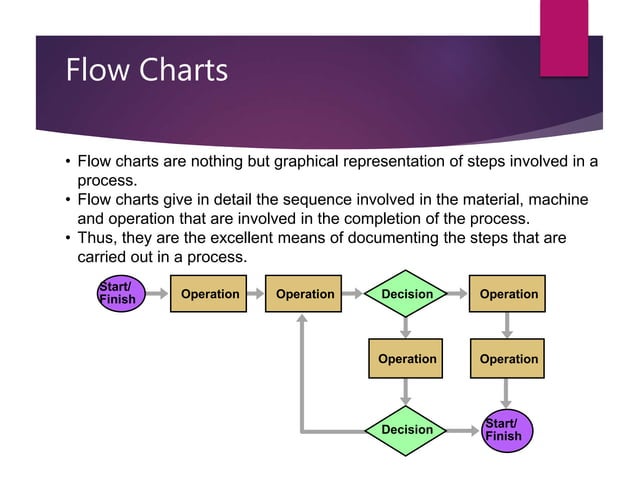 Flow Charts

• Flow charts are nothing but graphical representation of steps involved in a process.
• Flow charts give in detail the sequence involved in the material, machine and operation that are involved in the completion of the process.
• Thus, they are the excellent means of documenting the steps that are carried out in a process.

Start/ Finish
Operation
Operation
Decision
Operation
Operation
Operation
Decision
Start/ Finish